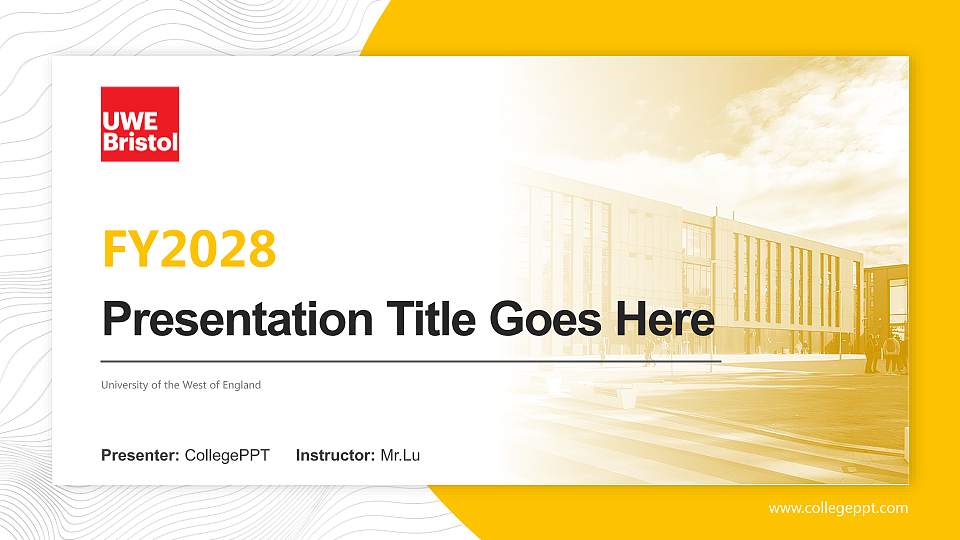 UWE Bristol

FY2028

Presentation Title Goes Here

University of the West of England

Presenter: CollegePPT Instructor: Mr.Lu

www.collegeppt.com